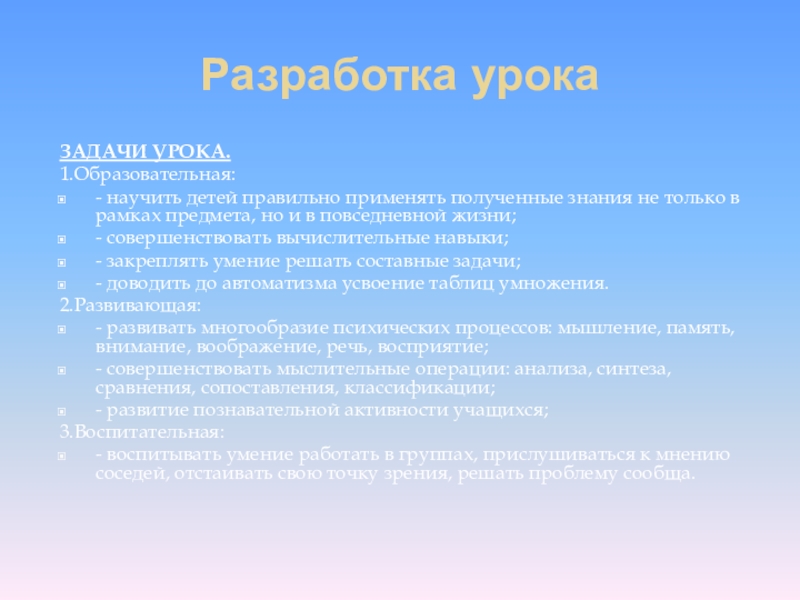 Разработка урока

ЗАДАЧИ УРОКА.

1.Образовательная:

- научить детей правильно применять полученные знания не только в рамках предмета, но и в повседневной жизни;
- совершенствовать вычислительные навыки;
- закреплять умение решать составные задачи;
- доводить до автоматизма усвоение таблиц умножения.

2.Развивающая:

- развивать многообразие психических процессов: мышление, память, внимание, воображение, речь, восприятие;
- совершенствовать мыслительные операции: анализа, синтеза, сравнения, сопоставления, классификации;
- развитие познавательной активности учащихся;

3.Воспитательная:

- воспитывать умение работать в группах, прислушиваться к мнению соседей, отстаивать свою точку зрения, решать проблему сообща.